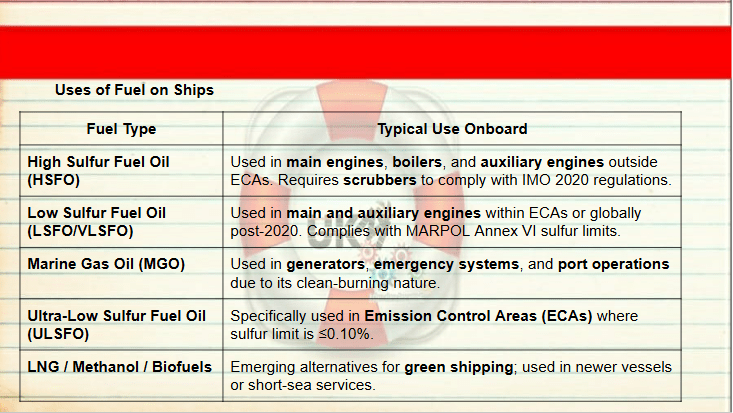 Uses of Fuel on Ships

| Fuel Type | Typical Use Onboard |
|---|---|
| High Sulfur Fuel Oil (HSFO) | Used in main engines, boilers, and auxiliary engines outside ECAs. Requires scrubbers to comply with IMO 2020 regulations. |
| Low Sulfur Fuel Oil (LSFO/VLSFO) | Used in main and auxiliary engines within ECAs or globally post-2020. Complies with MARPOL Annex VI sulfur limits. |
| Marine Gas Oil (MGO) | Used in generators, emergency systems, and port operations due to its clean-burning nature. |
| Ultra-Low Sulfur Fuel Oil (ULSFO) | Specifically used in Emission Control Areas (ECAs) where sulfur limit is ≤0.10%. |
| LNG / Methanol / Biofuels | Emerging alternatives for green shipping; used in newer vessels or short-sea services. |